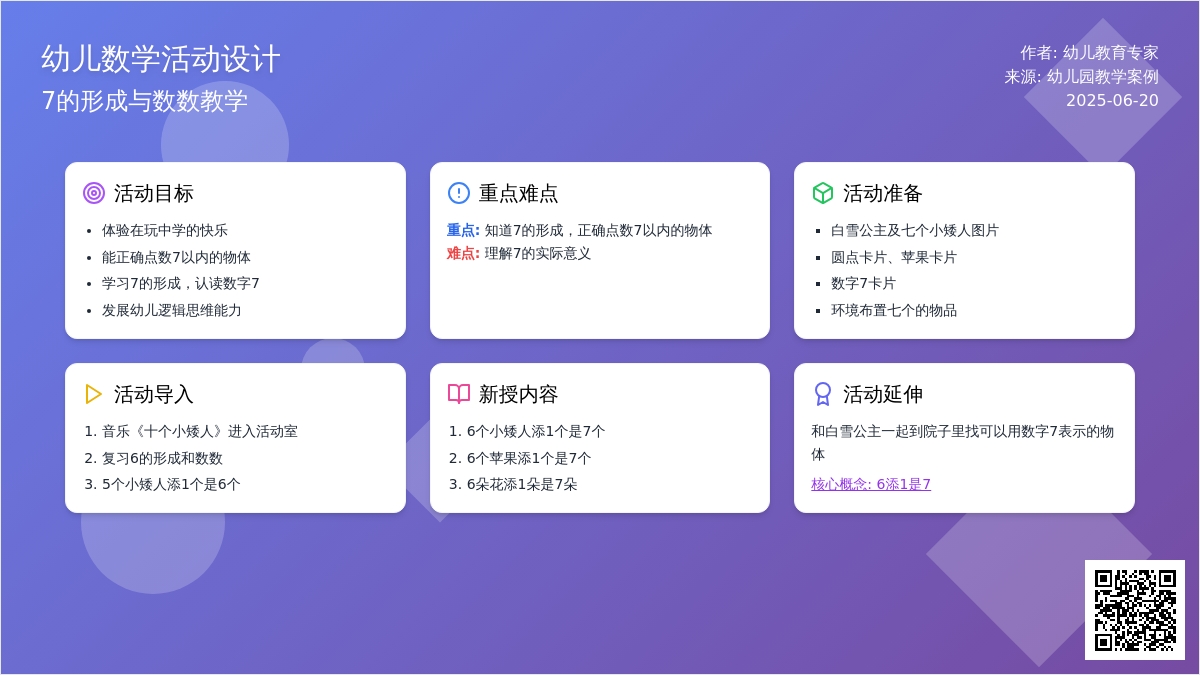 幼儿数学活动设计
7的形成与数数教学

作者: 幼儿教育专家
来源: 幼儿园教学案例
2025-06-20

活动目标
- 体验在玩中学的快乐
- 能正确点数7以内的物体
- 学习7的形成，认读数字7
- 发展幼儿逻辑思维能力

重点难点
重点: 知道7的形成，正确点数7以内的物体
难点: 理解7的实际意义

活动准备
- 白雪公主及七个小矮人图片
- 圆点卡片、苹果卡片
- 数字7卡片
- 环境布置七个的物品

活动导入
1. 音乐《十个小矮人》进入活动室
2. 复习6的形成和数数
3. 5个小矮人添1个是6个

新授内容
1. 6个小矮人添1个是7个
2. 6个苹果添1个是7个
3. 6朵花添1朵是7朵

活动延伸
和白雪公主一起到院子里找可以用数字7表示的物体
核心概念: 6添1是7